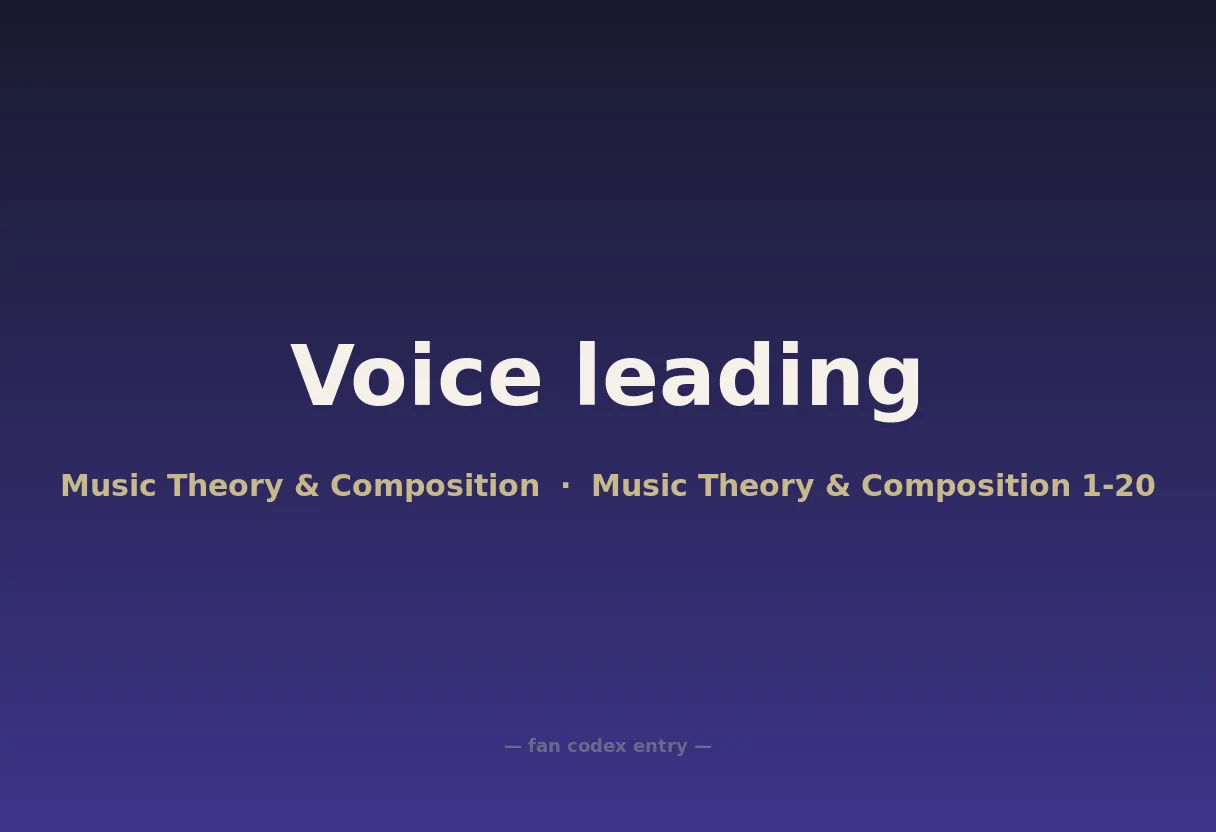 Voice leading

Music Theory & Composition · Music Theory & Composition 1-20

— fan codex entry —